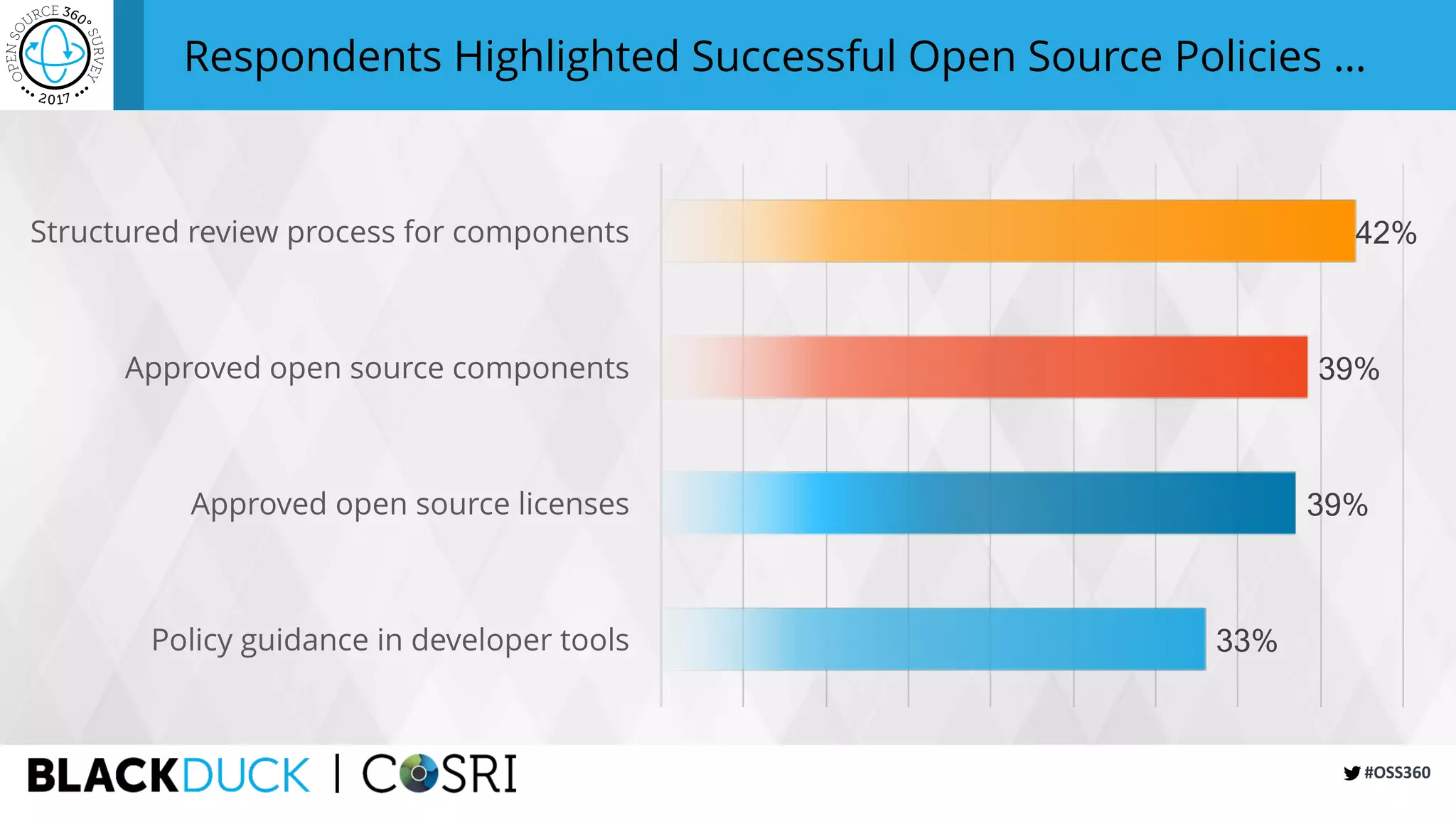 OPEN SOURCE 360° SURVEY 2017

Respondents Highlighted Successful Open Source Policies …

Structured review process for components 42%

Approved open source components 39%

Approved open source licenses 39%

Policy guidance in developer tools 33%

BLACKDUCK | COSRI

#OSS360